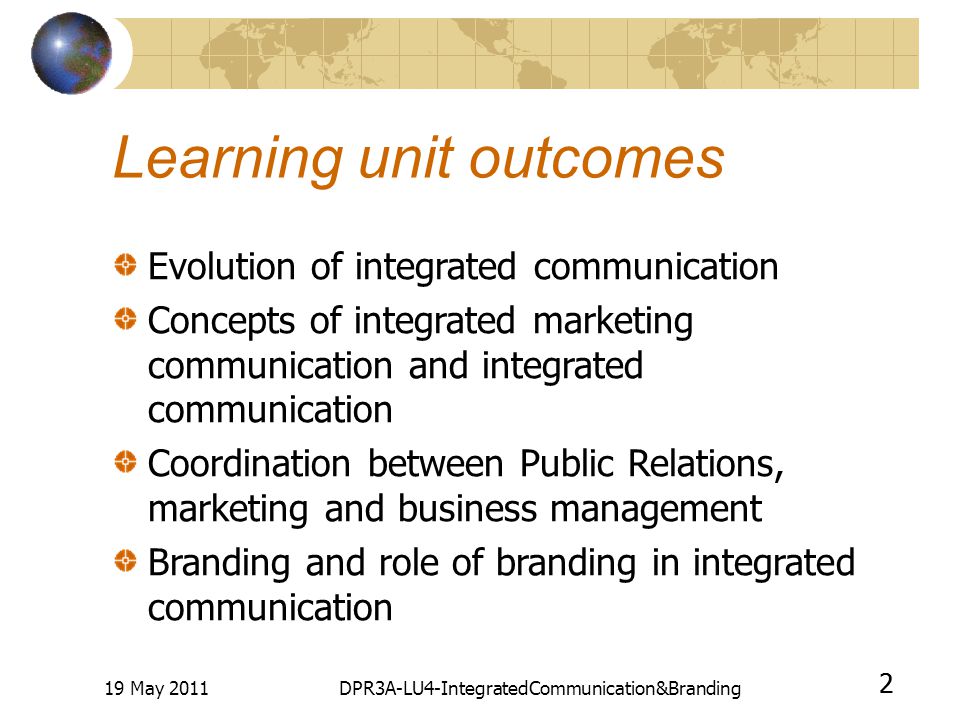 Learning unit outcomes

Evolution of integrated communication

Concepts of integrated marketing communication and integrated communication

Coordination between Public Relations, marketing and business management

Branding and role of branding in integrated communication

19 May 2011

DPR3A-LU4-IntegratedCommunication&Branding

2